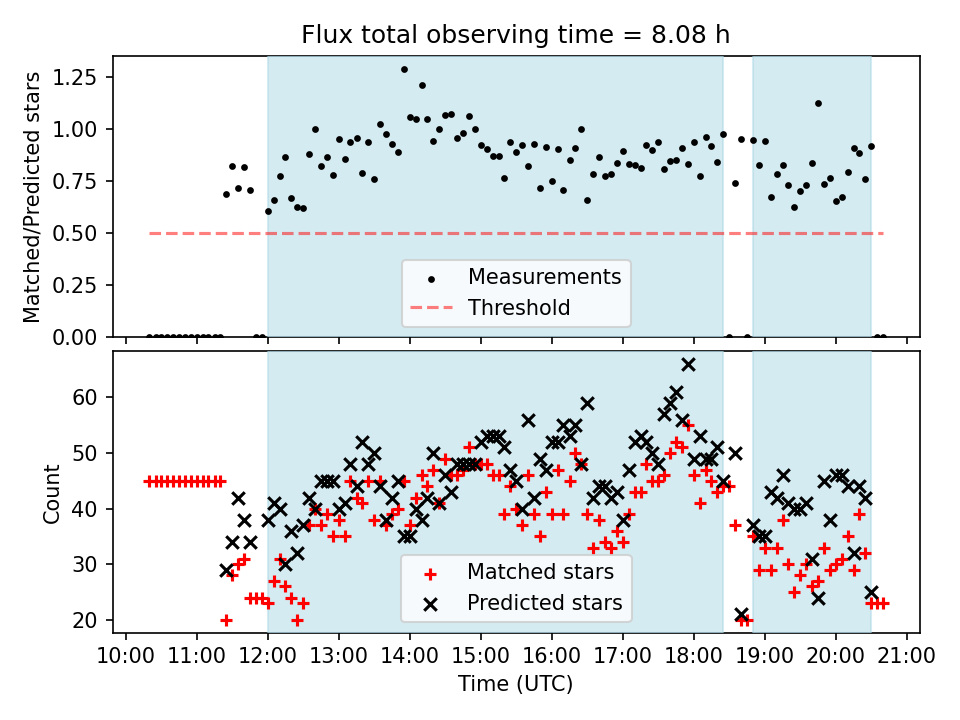 Flux total observing time = 8.08 h

Matched/Predicted stars

1.25
1.00
0.75
0.50
0.25
0.00

Measurements
Threshold

Count

60
50
40
30
20

Matched stars
Predicted stars

10:00 11:00 12:00 13:00 14:00 15:00 16:00 17:00 18:00 19:00 20:00 21:00

Time (UTC)